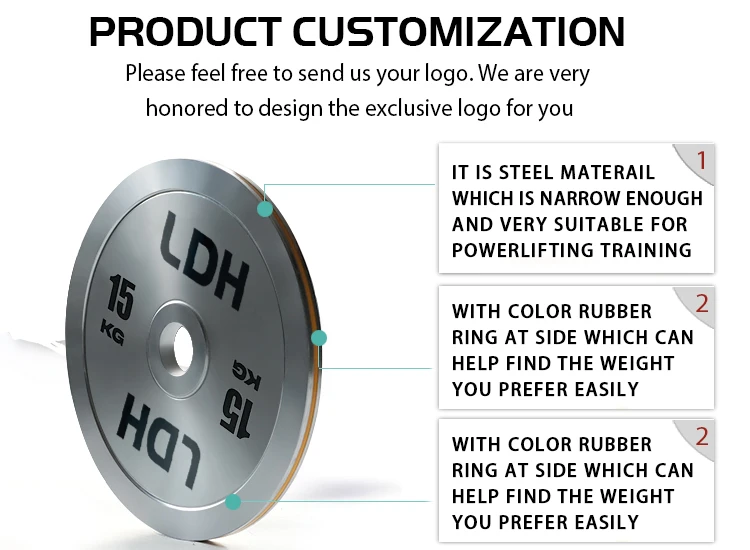 PRODUCT CUSTOMIZATION

Please feel free to send us your logo. We are very honored to design the exclusive logo for you

LDH
15 KG
15 KG
LDH

1
IT IS STEEL MATERAIL WHICH IS NARROW ENOUGH AND VERY SUITABLE FOR POWERLIFTING TRAINING

2
WITH COLOR RUBBER RING AT SIDE WHICH CAN HELP FIND THE WEIGHT YOU PREFER EASILY

2
WITH COLOR RUBBER RING AT SIDE WHICH CAN HELP FIND THE WEIGHT YOU PREFER EASILY